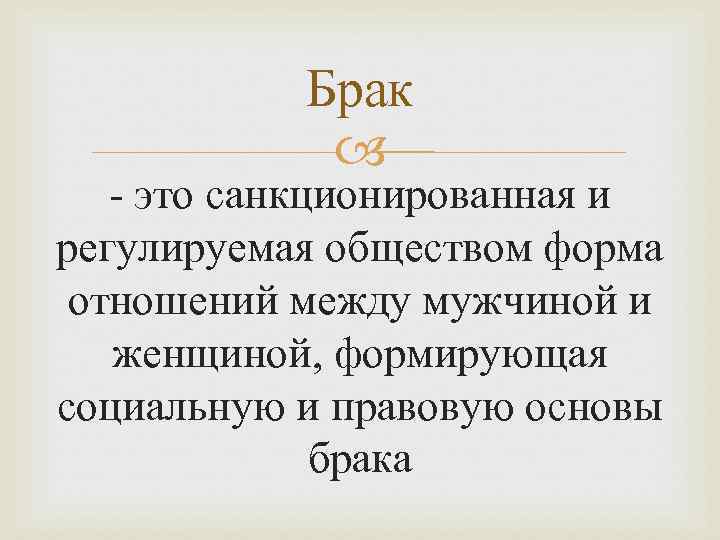 Брак

- это санкционированная и регулируемая обществом форма отношений между мужчиной и женщиной, формирующая социальную и правовую основы брака